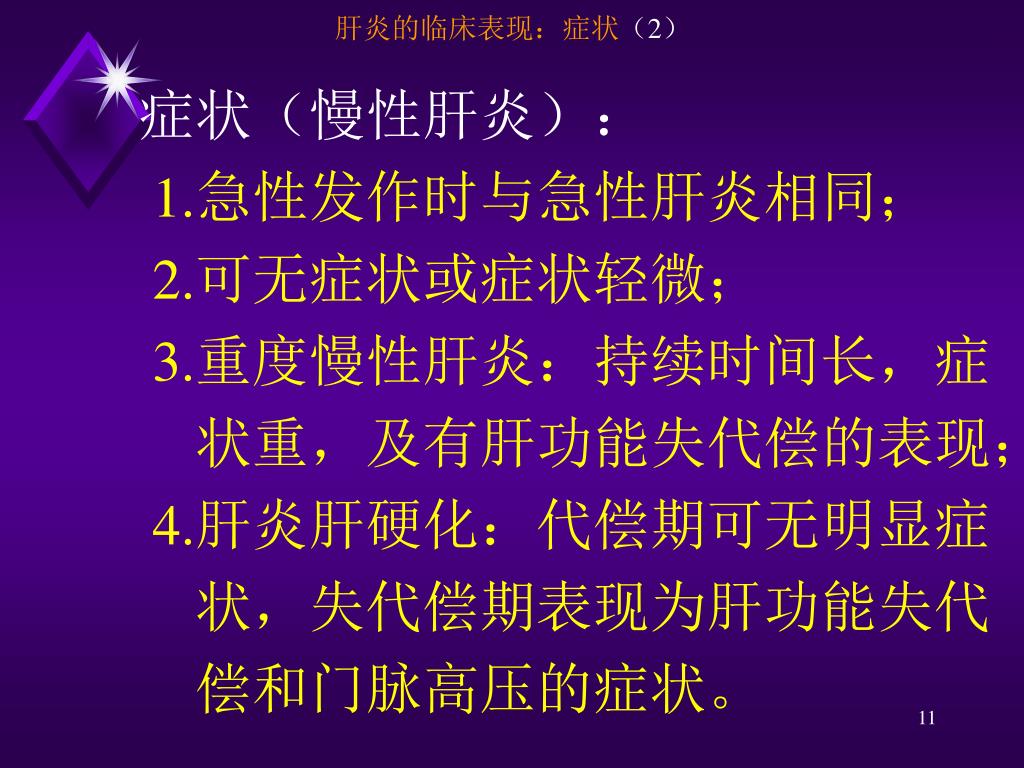 肝炎的临床表现：症状（2）

症状（慢性肝炎）：

1.急性发作时与急性肝炎相同；

2.可无症状或症状轻微；

3.重度慢性肝炎：持续时间长，症状重，及有肝功能失代偿的表现；

4.肝炎肝硬化：代偿期可无明显症状，失代偿期表现为肝功能失代偿和门脉高压的症状。

11